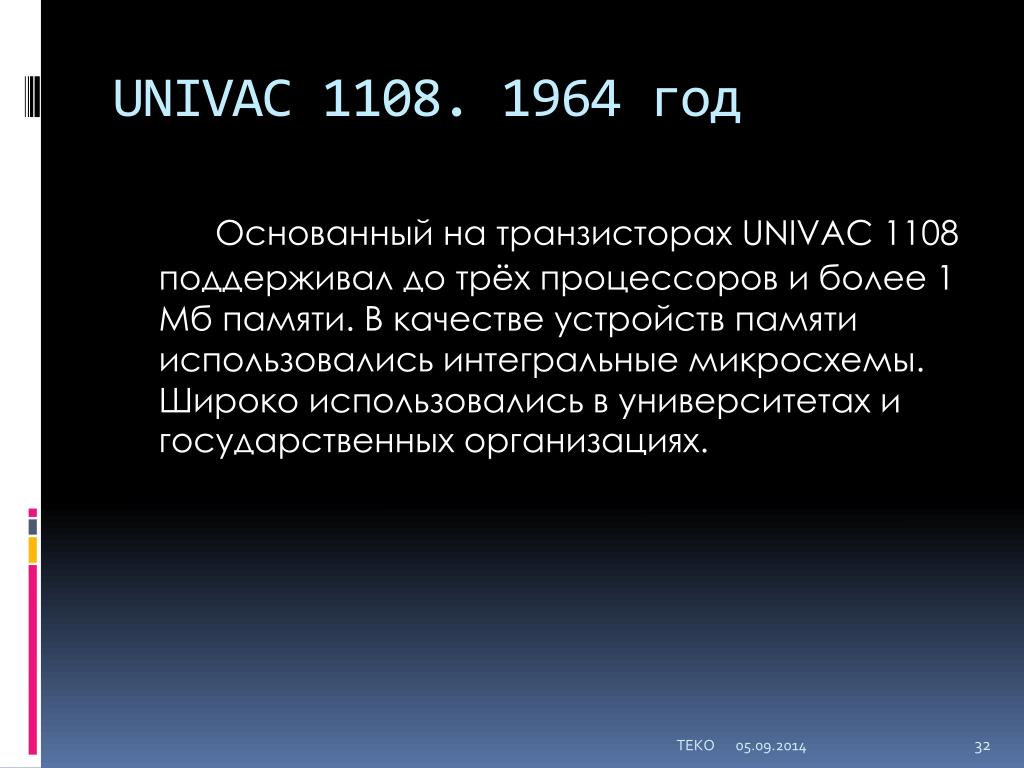 UNIVAC 1108. 1964 год

Основанный на транзисторах UNIVAC 1108 поддерживал до трёх процессоров и более 1 Мб памяти. В качестве устройств памяти использовались интегральные микросхемы. Широко использовались в университетах и государственных организациях.

ТЕКО 05.09.2014 32